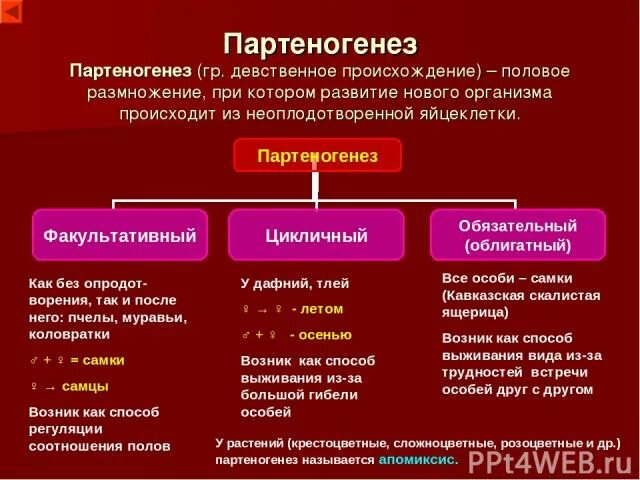 Партеногенез

Партеногенез (гр. девственное происхождение) – половое размножение, при котором развитие нового организма происходит из неоплодотворенной яйцеклетки.

Партеногенез

Факультативный

Цикличный

Обязательный (облигатный)

Как без опродотворения, так и после него: пчелы, муравьи, коловратки

♂ + ♀ = самки

♀ → самцы

Возник как способ регуляции соотношения полов

У дафний, тлей

♀ → ♀ - летом

♂ + ♀ - осенью

Возник как способ выживания из-за большой гибели особей

Все особи – самки (Кавказская скалистая ящерица)

Возник как способ выживания вида из-за трудностей встречи особей друг с другом

У растений (крестоцветные, сложноцветные, розоцветные и др.) партеногенез называется апомиксис.

PPt4WEB.ru